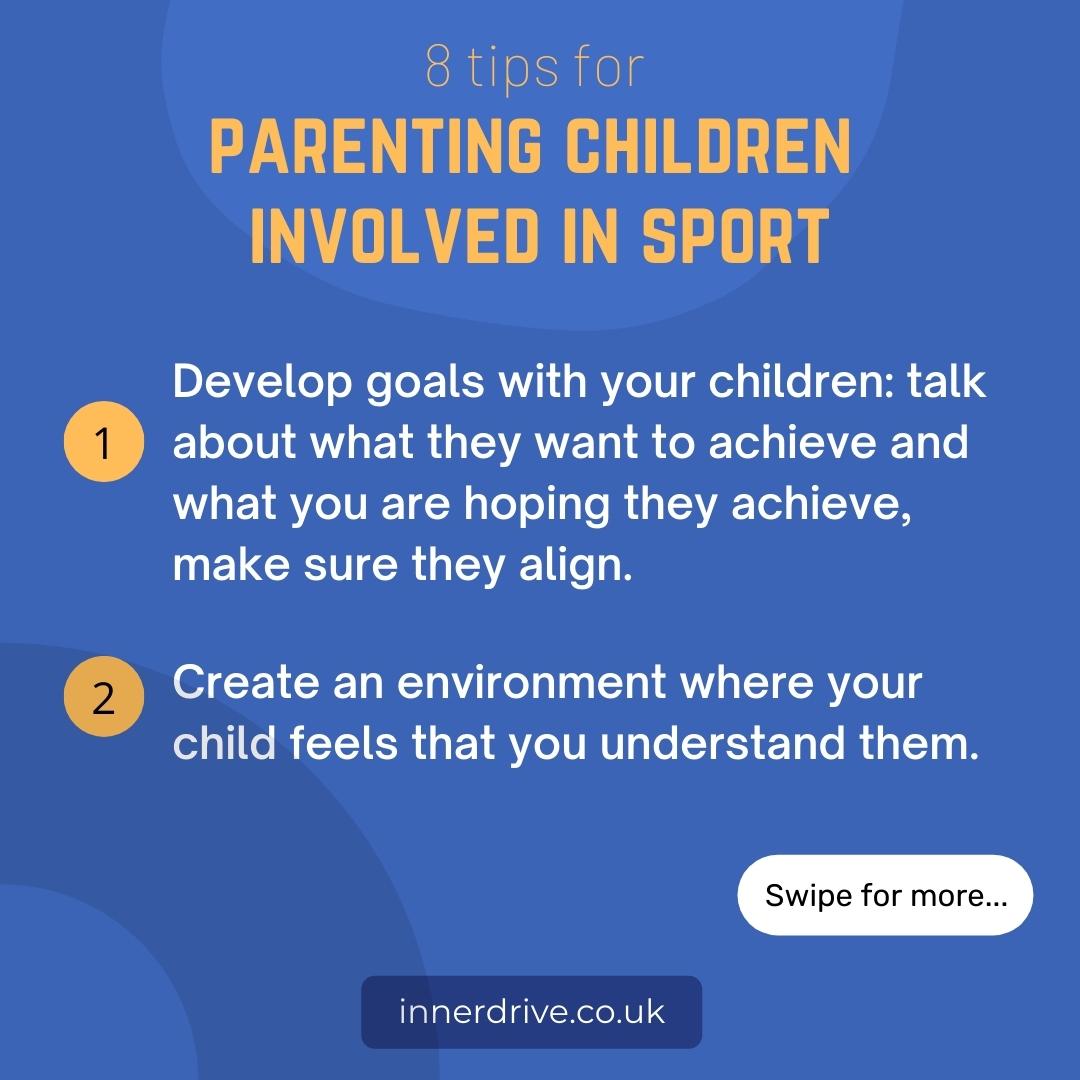 8 tips for
PARENTING CHILDREN INVOLVED IN SPORT

1 Develop goals with your children: talk about what they want to achieve and what you are hoping they achieve, make sure they align.

2 Create an environment where your child feels that you understand them.

Swipe for more...

innerdrive.co.uk